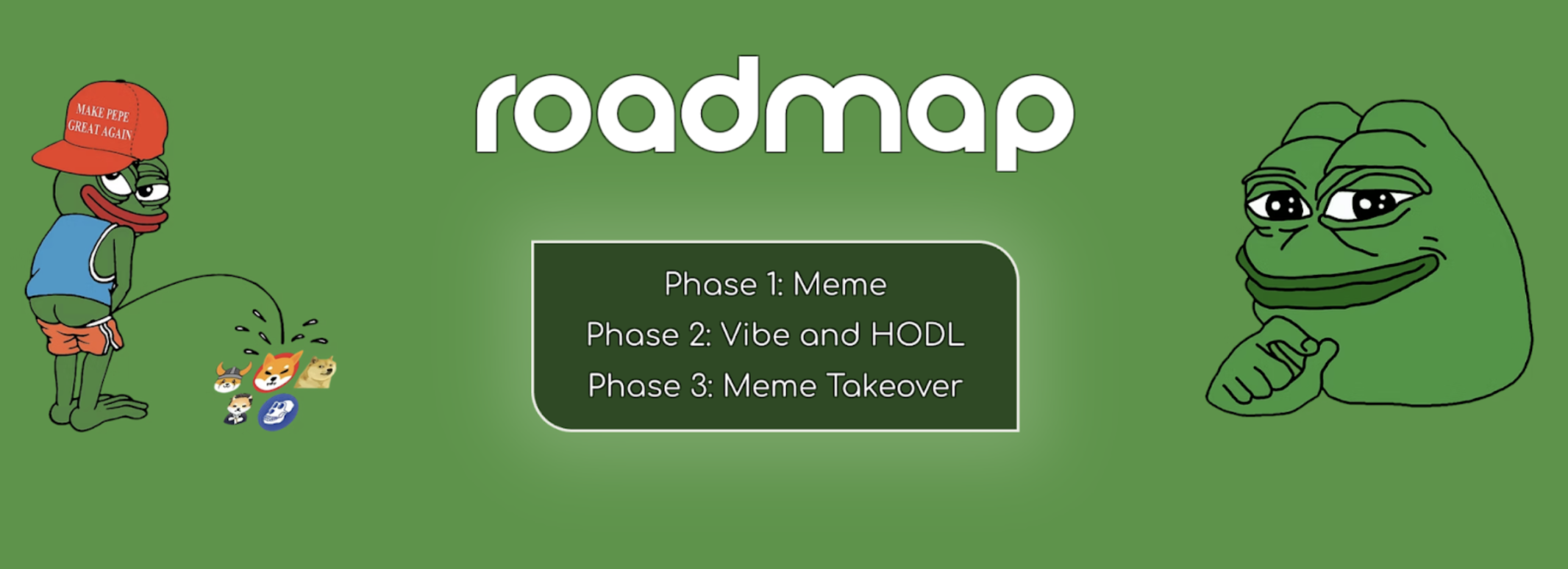 MAKE PEPE GREAT AGAIN

roadmap

Phase 1: Meme
Phase 2: Vibe and HODL
Phase 3: Meme Takeover